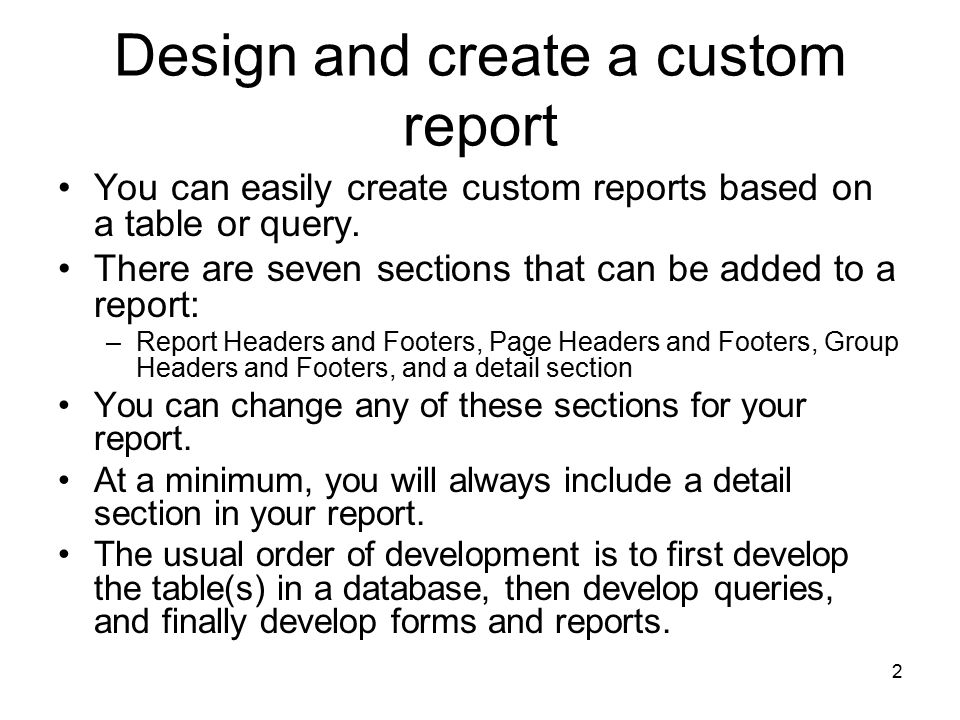 Design and create a custom report

• You can easily create custom reports based on a table or query.
• There are seven sections that can be added to a report:
– Report Headers and Footers, Page Headers and Footers, Group Headers and Footers, and a detail section
• You can change any of these sections for your report.
• At a minimum, you will always include a detail section in your report.
• The usual order of development is to first develop the table(s) in a database, then develop queries, and finally develop forms and reports.

2